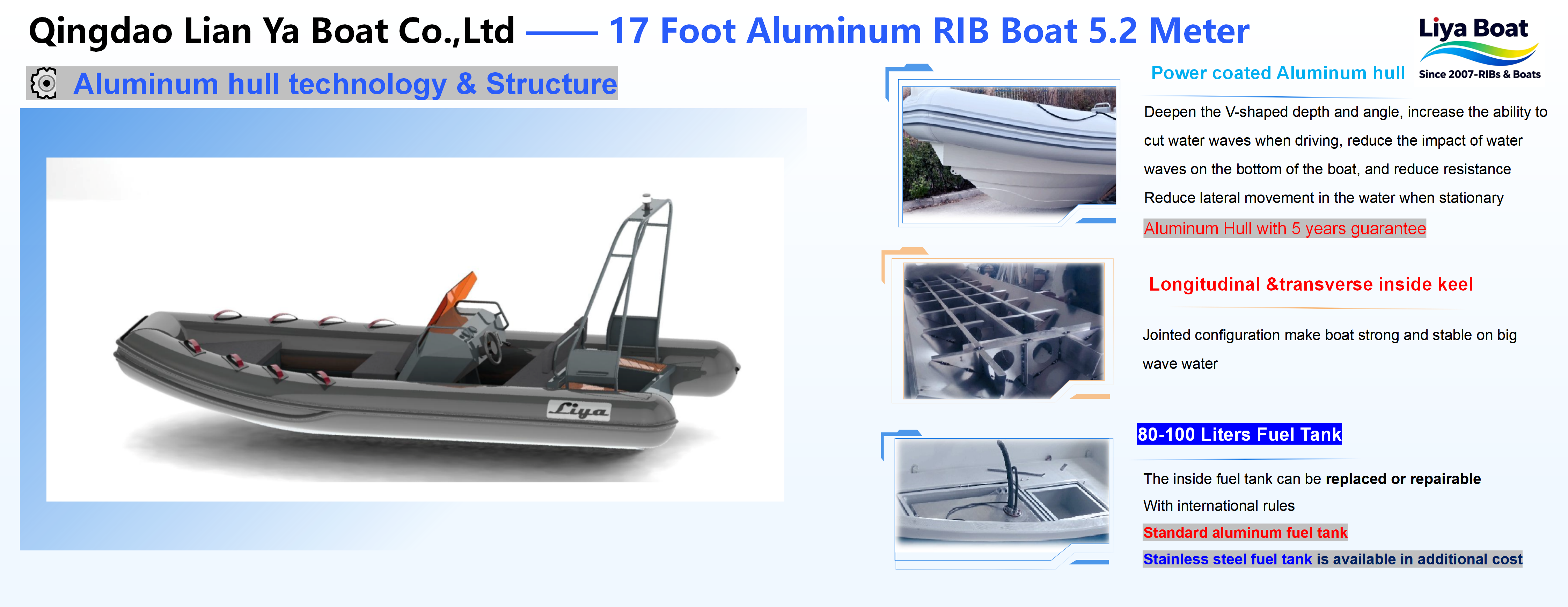 Qingdao Lian Ya Boat Co.,Ltd —— 17 Foot Aluminum RIB Boat 5.2 Meter

Liya Boat
Since 2007-RIBs & Boats

Aluminum hull technology & Structure

Liya

Power coated Aluminum hull

Deepen the V-shaped depth and angle, increase the ability to cut water waves when driving, reduce the impact of water waves on the bottom of the boat, and reduce resistance
Reduce lateral movement in the water when stationary
Aluminum Hull with 5 years guarantee

Longitudinal &transverse inside keel

Jointed configuration make boat strong and stable on big wave water

80-100 Liters Fuel Tank

The inside fuel tank can be replaced or repairable
With international rules
Standard aluminum fuel tank
Stainless steel fuel tank is available in additional cost